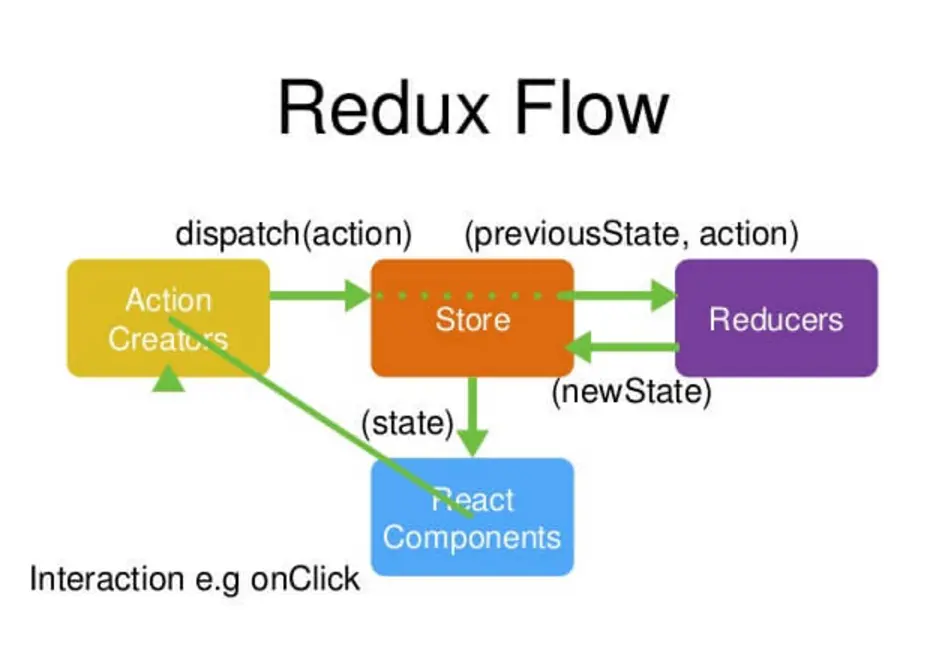 Redux Flow

dispatch(action)

(previousState, action)

Action Creators

Store

Reducers

(newState)

(state)

React Components

Interaction e.g onClick